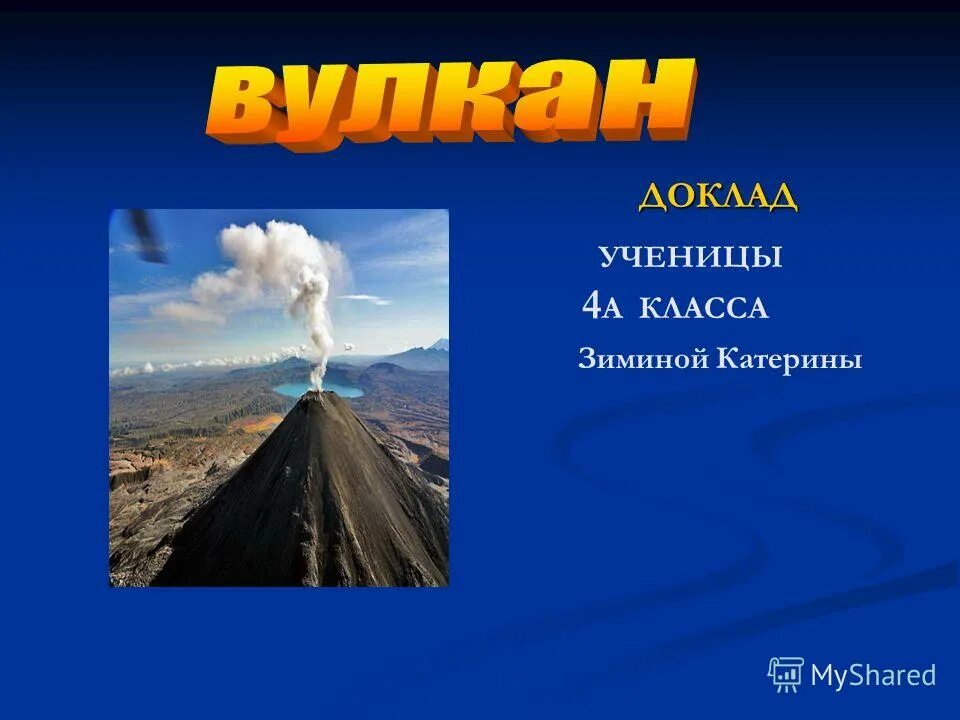 вулкан

ДОКЛАД

УЧЕНИЦЫ

4А КЛАССА

Зиминой Катерины

MyShared